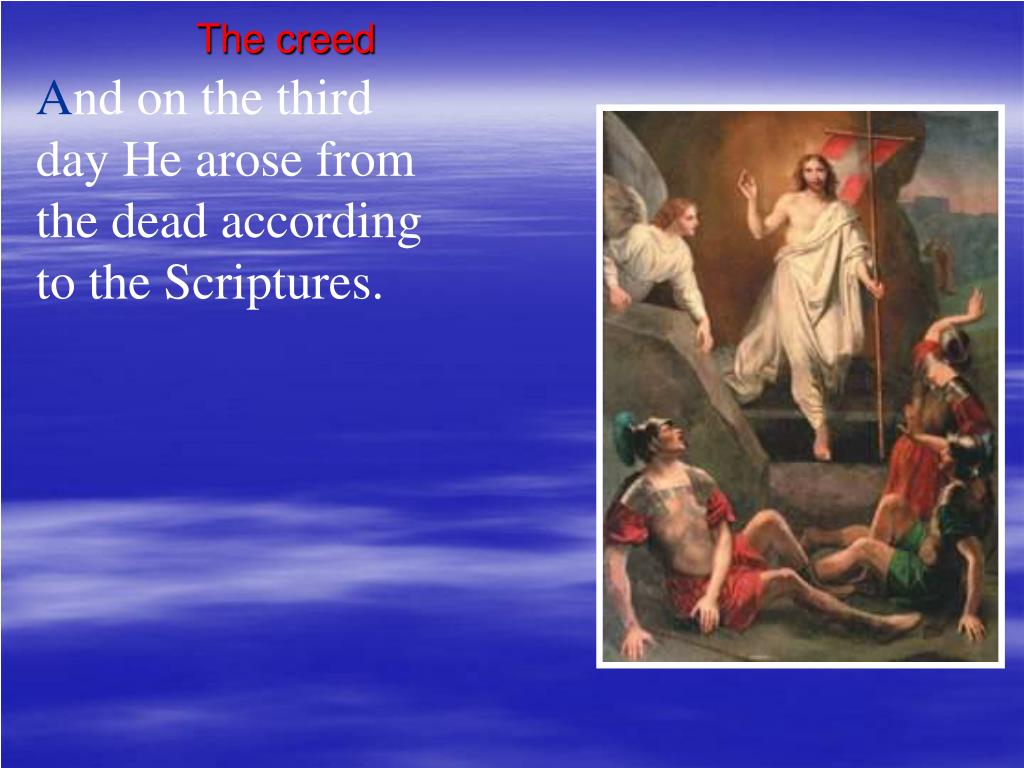 The creed

And on the third day He arose from the dead according to the Scriptures.